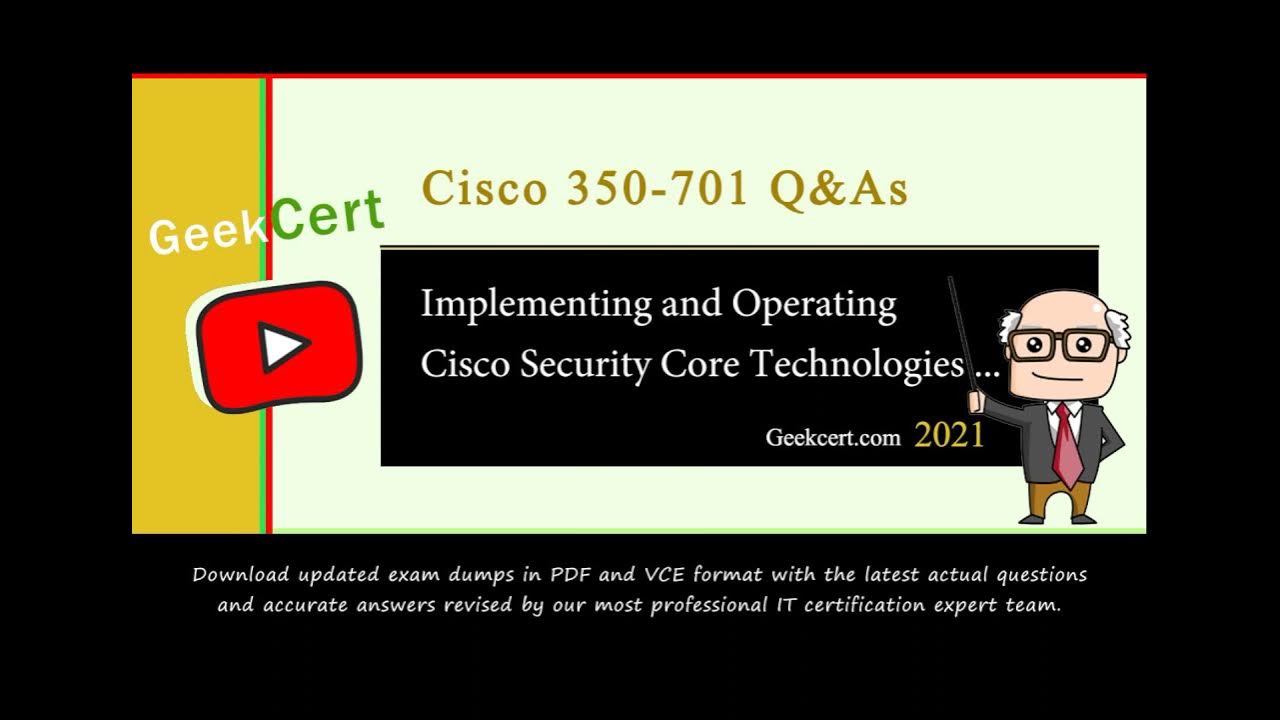 GeekCert

Cisco 350-701 Q&As

Implementing and Operating Cisco Security Core Technologies ...

Geekcert.com 2021

Download updated exam dumps in PDF and VCE format with the latest actual questions and accurate answers revised by our most professional IT certification expert team.